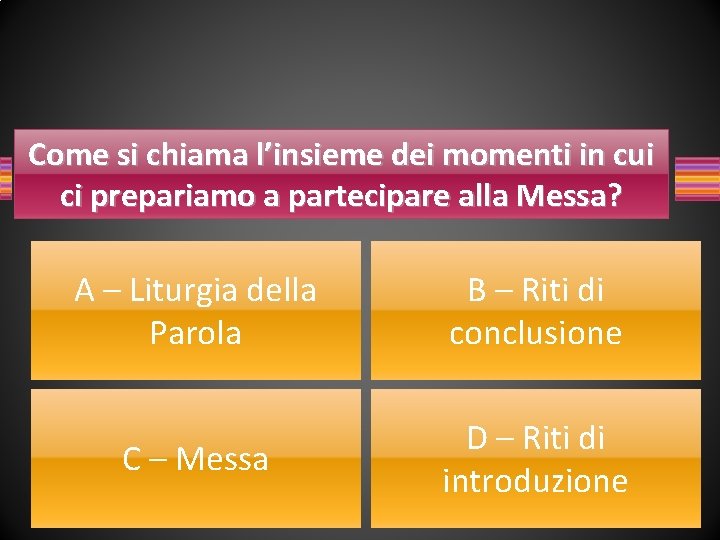 Come si chiama l’insieme dei momenti in cui ci prepariamo a partecipare alla Messa?

A – Liturgia della Parola

B – Riti di conclusione

C – Messa

D – Riti di introduzione